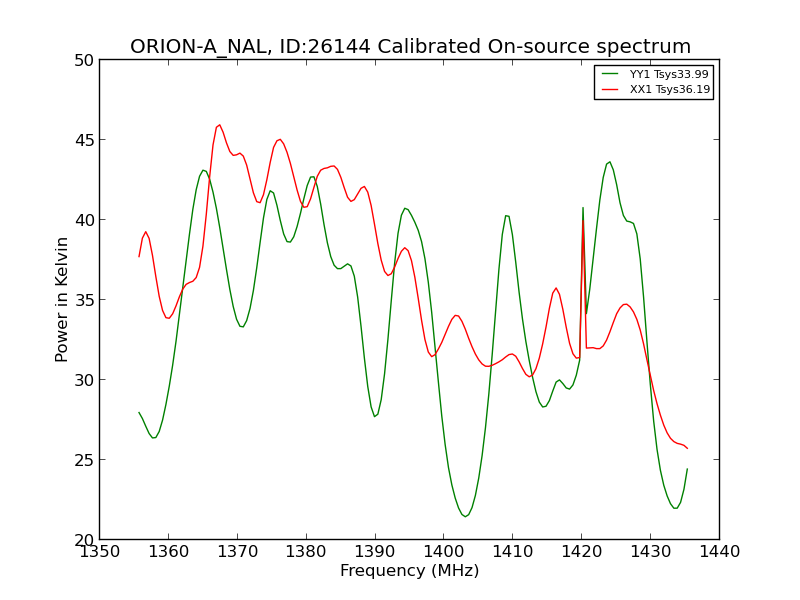 ORION-A_NAL, ID:26144 Calibrated On-source spectrum

YY1 Tsys33.99
XX1 Tsys36.19

Power in Kelvin

50
45
40
35
30
25
20

1350 1360 1370 1380 1390 1400 1410 1420 1430 1440

Frequency (MHz)